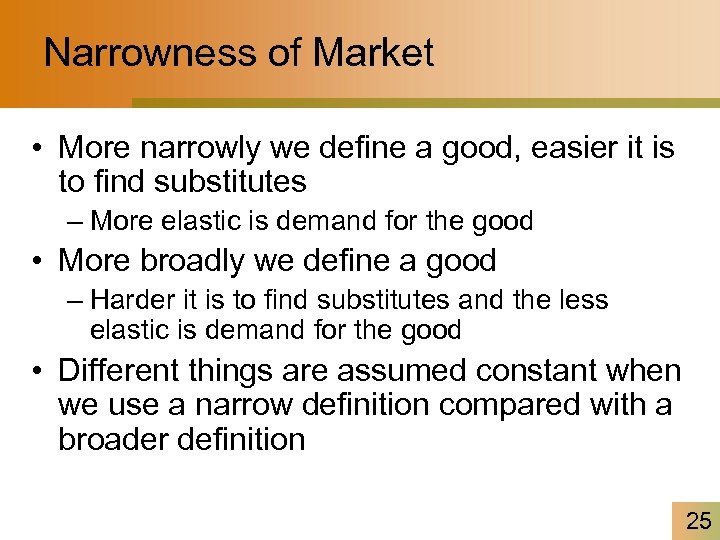 Narrowness of Market

• More narrowly we define a good, easier it is to find substitutes
– More elastic is demand for the good
• More broadly we define a good
– Harder it is to find substitutes and the less elastic is demand for the good
• Different things are assumed constant when we use a narrow definition compared with a broader definition

25